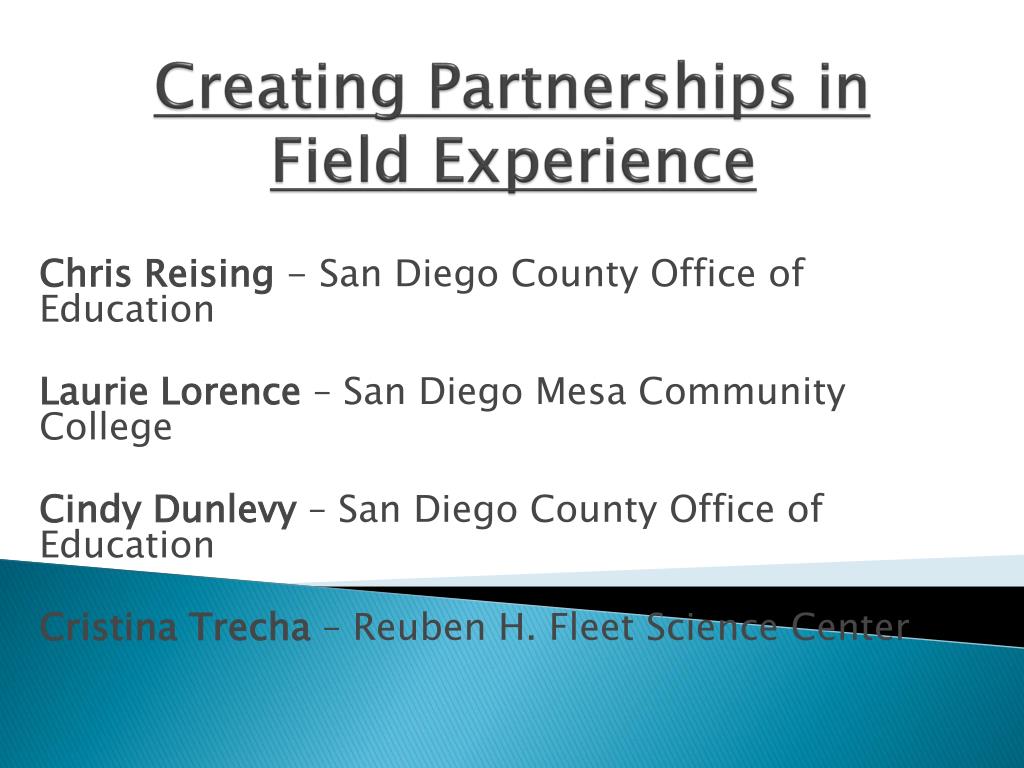 Creating Partnerships in Field Experience

Chris Reising - San Diego County Office of Education

Laurie Lorence – San Diego Mesa Community College

Cindy Dunlevy – San Diego County Office of Education

Cristina Trecha – Reuben H. Fleet Science Center